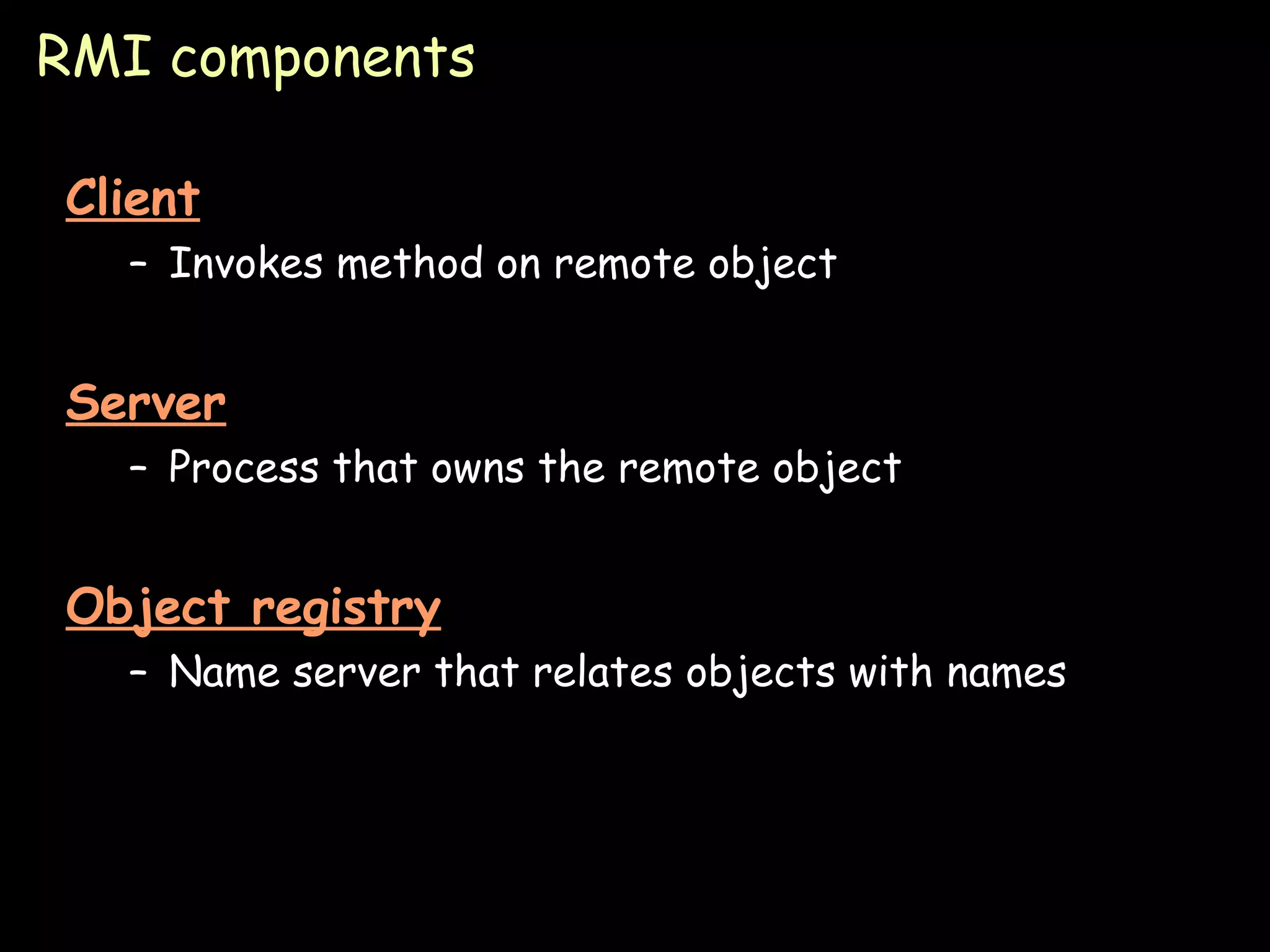 RMI components

Client
– Invokes method on remote object

Server
– Process that owns the remote object

Object registry
– Name server that relates objects with names